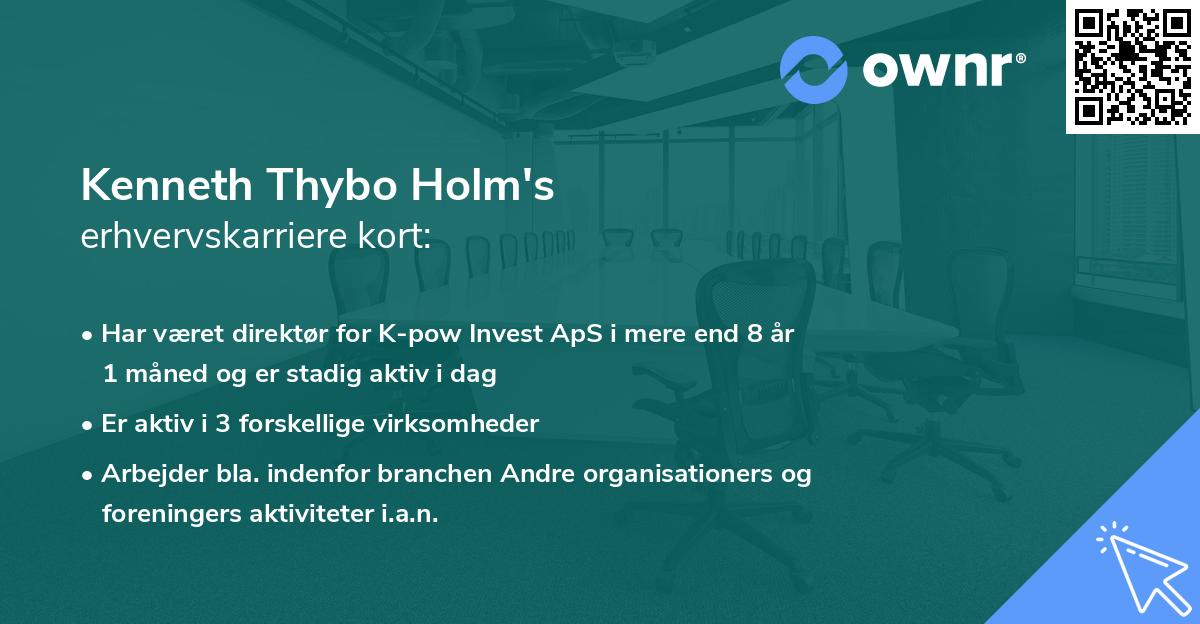 ownr®

Kenneth Thybo Holm's
erhvervskarriere kort:

• Har været direktør for K-pow Invest ApS i mere end 8 år 1 måned og er stadig aktiv i dag

• Er aktiv i 3 forskellige virksomheder

• Arbejder bla. indenfor branchen Andre organisationers og foreningers aktiviteter i.a.n.